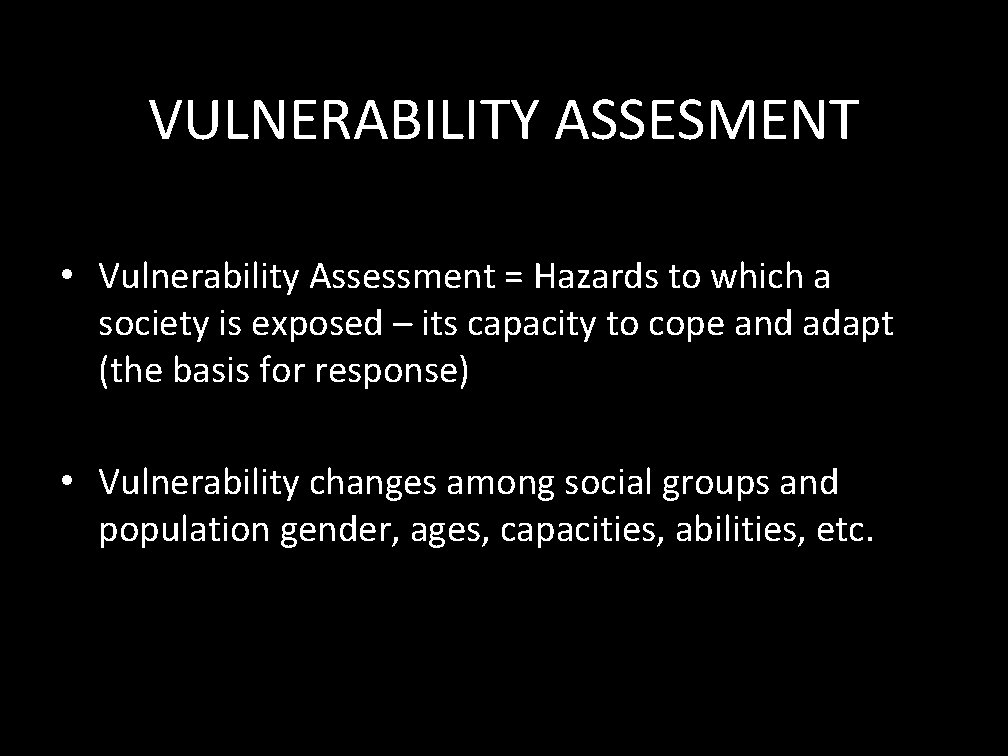 VULNERABILITY ASSESMENT

• Vulnerability Assessment = Hazards to which a society is exposed – its capacity to cope and adapt (the basis for response)

• Vulnerability changes among social groups and population gender, ages, capacities, abilities, etc.